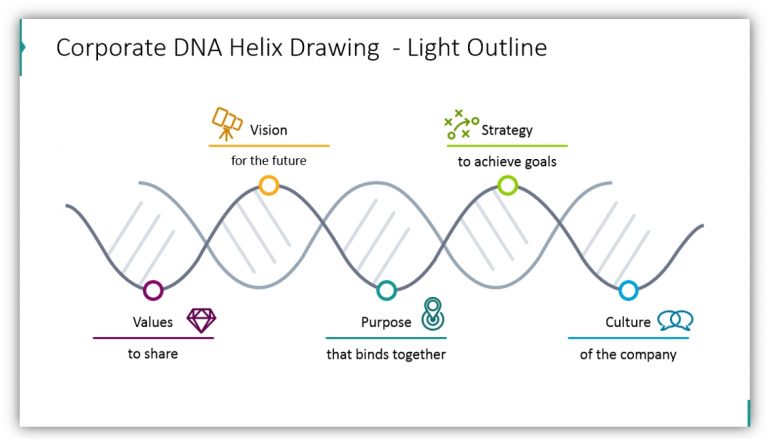 Corporate DNA Helix Drawing  - Light Outline

Vision

for the future

Strategy

to achieve goals

Values

to share

Purpose

that binds together

Culture

of the company